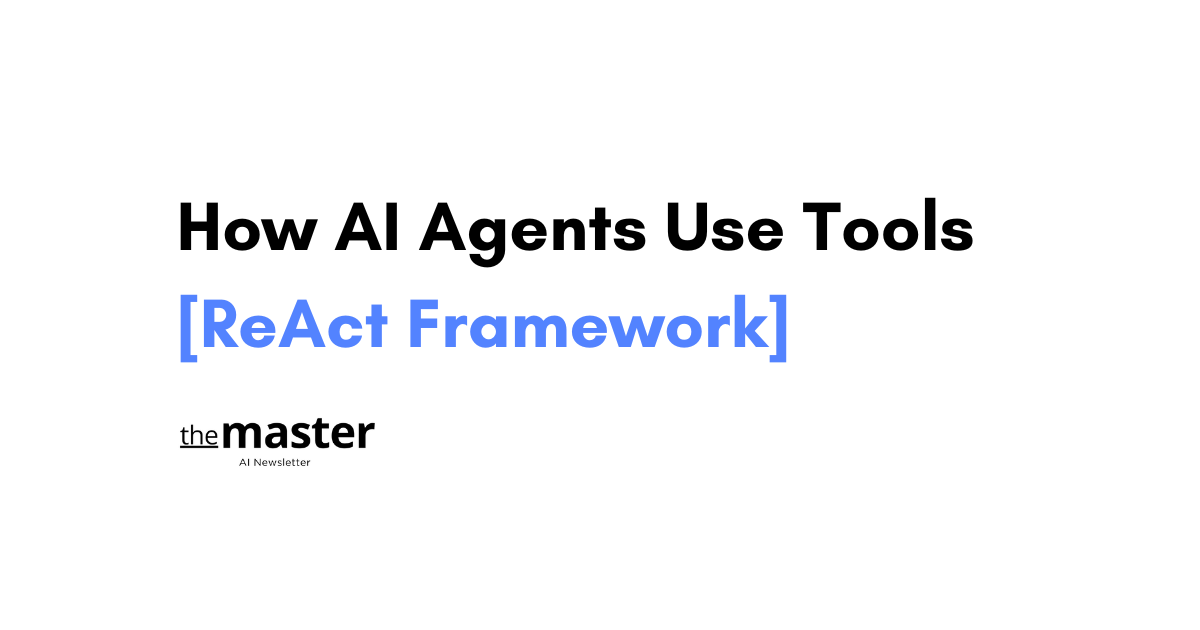 How AI Agents Use Tools
[ReAct Framework]

themaster
AI Newsletter